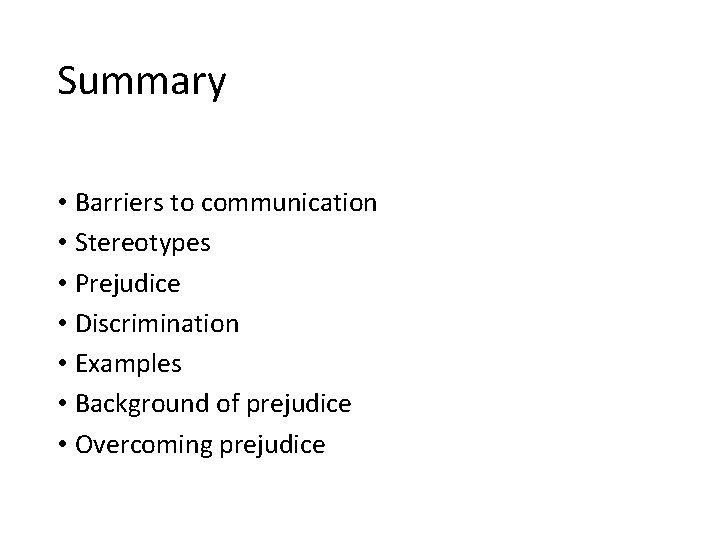 Summary

• Barriers to communication
• Stereotypes
• Prejudice
• Discrimination
• Examples
• Background of prejudice
• Overcoming prejudice